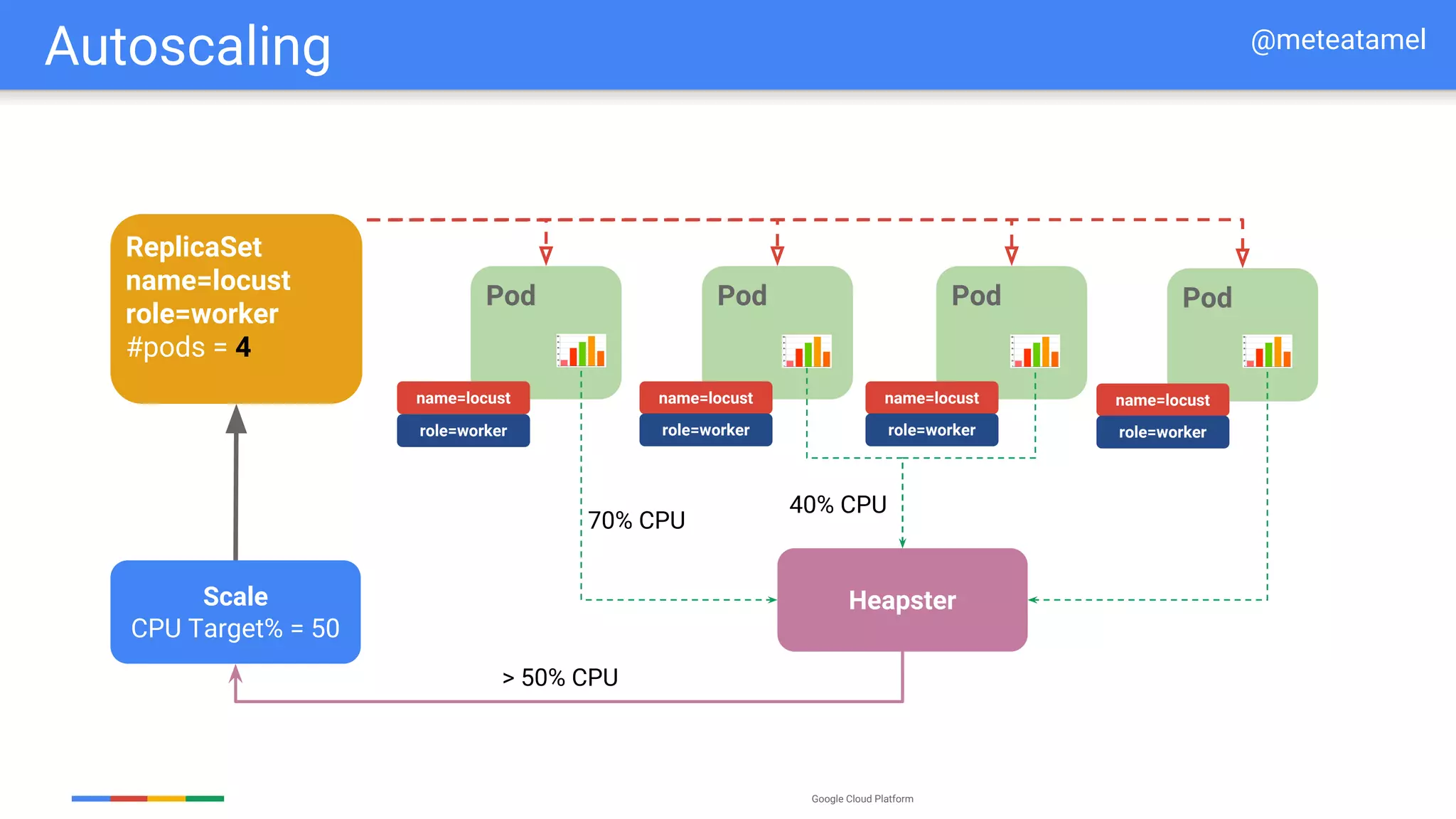 Autoscaling

@meteatamel

ReplicaSet
name=locust
role=worker
#pods = 4

Pod

name=locust

role=worker

Pod

name=locust

role=worker

Pod

name=locust

role=worker

Pod

name=locust

role=worker

70% CPU

40% CPU

Scale
CPU Target% = 50

Heapster

> 50% CPU

Google Cloud Platform